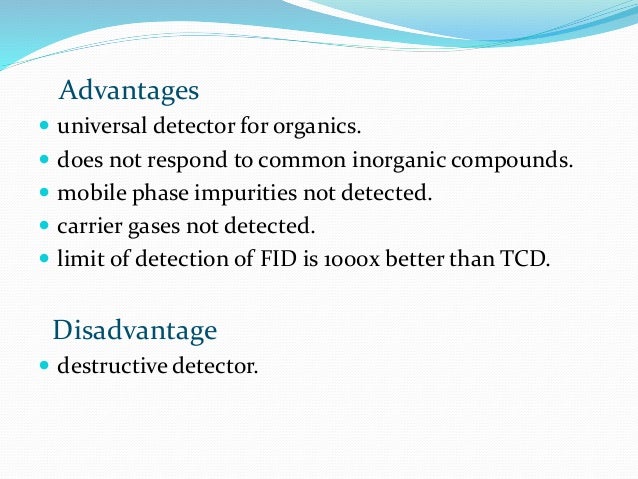 Advantages

- universal detector for organics.
- does not respond to common inorganic compounds.
- mobile phase impurities not detected.
- carrier gases not detected.
- limit of detection of FID is 1000x better than TCD.

Disadvantage

- destructive detector.